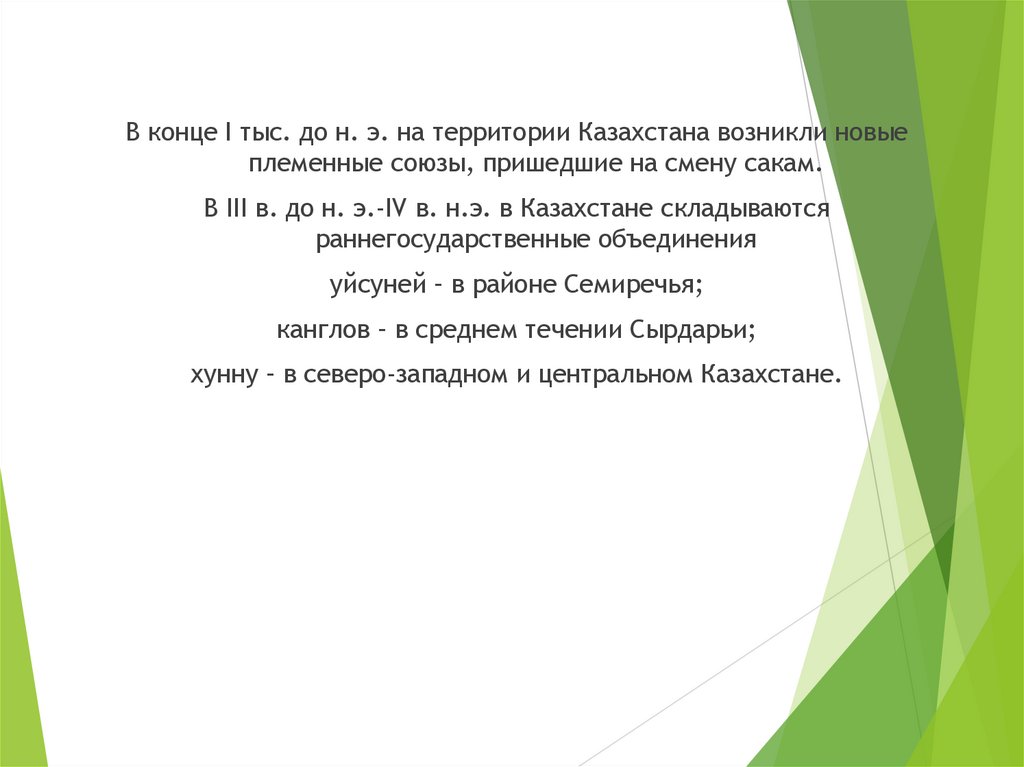 В конце I тыс. до н. э. на территории Казахстана возникли новые племенные союзы, пришедшие на смену сакам.

В III в. до н. э.-IV в. н.э. в Казахстане складываются раннегосударственные объединения

уйсуней – в районе Семиречья;

канглов – в среднем течении Сырдарьи;

хунну – в северо-западном и центральном Казахстане.